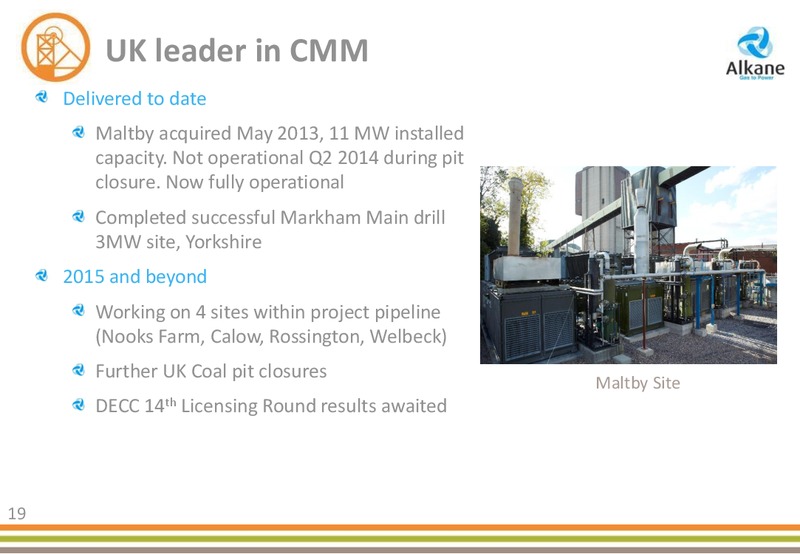 UK leader in CMM

Alkane
Gas to Power

Delivered to date

Maltby acquired May 2013, 11 MW installed capacity. Not operational Q2 2014 during pit closure. Now fully operational

Completed successful Markham Main drill 3MW site, Yorkshire

2015 and beyond

Working on 4 sites within project pipeline (Nooks Farm, Calow, Rossington, Welbeck)

Further UK Coal pit closures

DECC 14$^{th}$ Licensing Round results awaited

Maltby Site

19